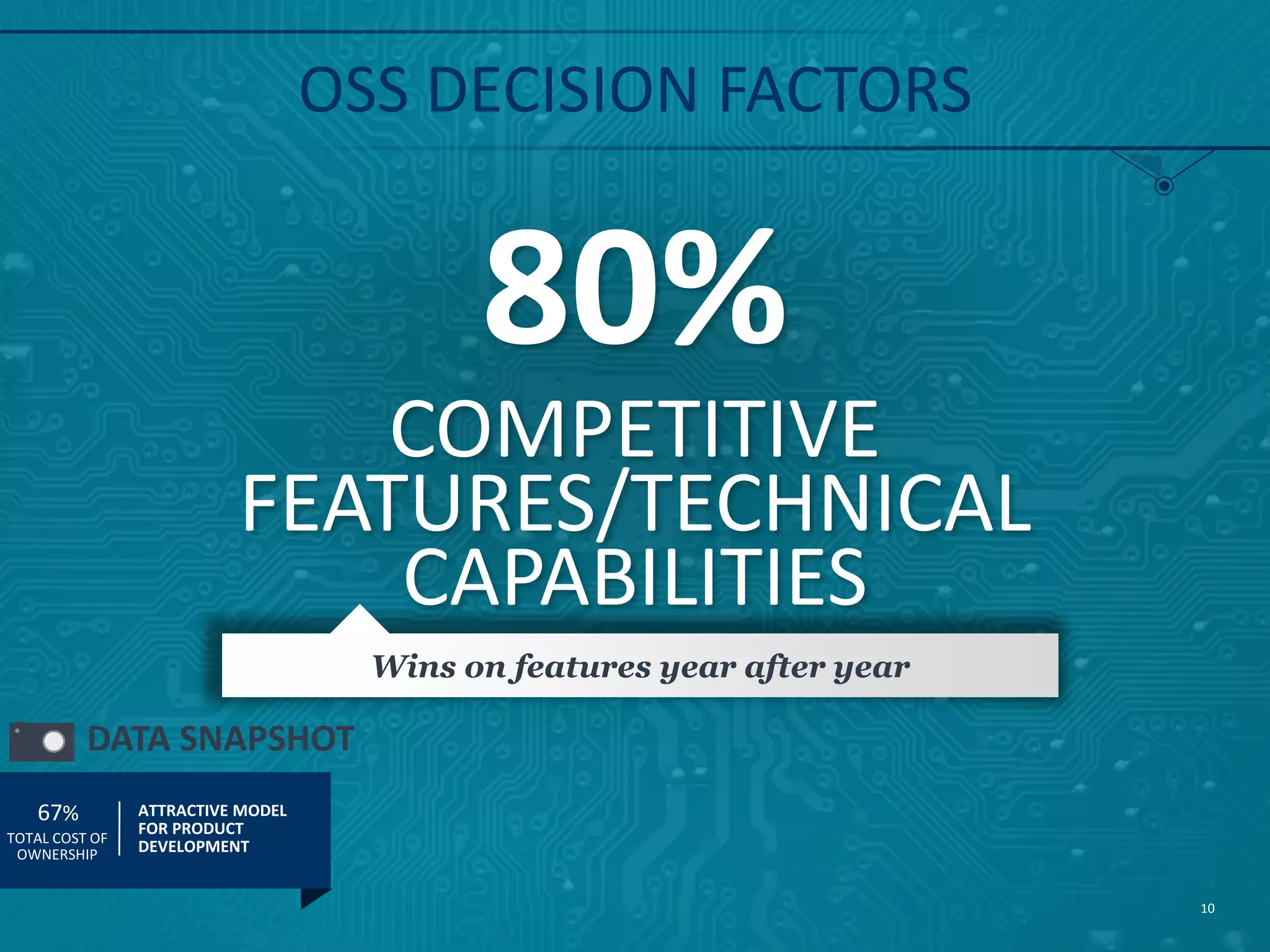 OSS DECISION FACTORS

80%

COMPETITIVE FEATURES/TECHNICAL CAPABILITIES

Wins on features year after year

DATA SNAPSHOT

67%
TOTAL COST OF OWNERSHIP

ATTRACTIVE MODEL FOR PRODUCT DEVELOPMENT

10